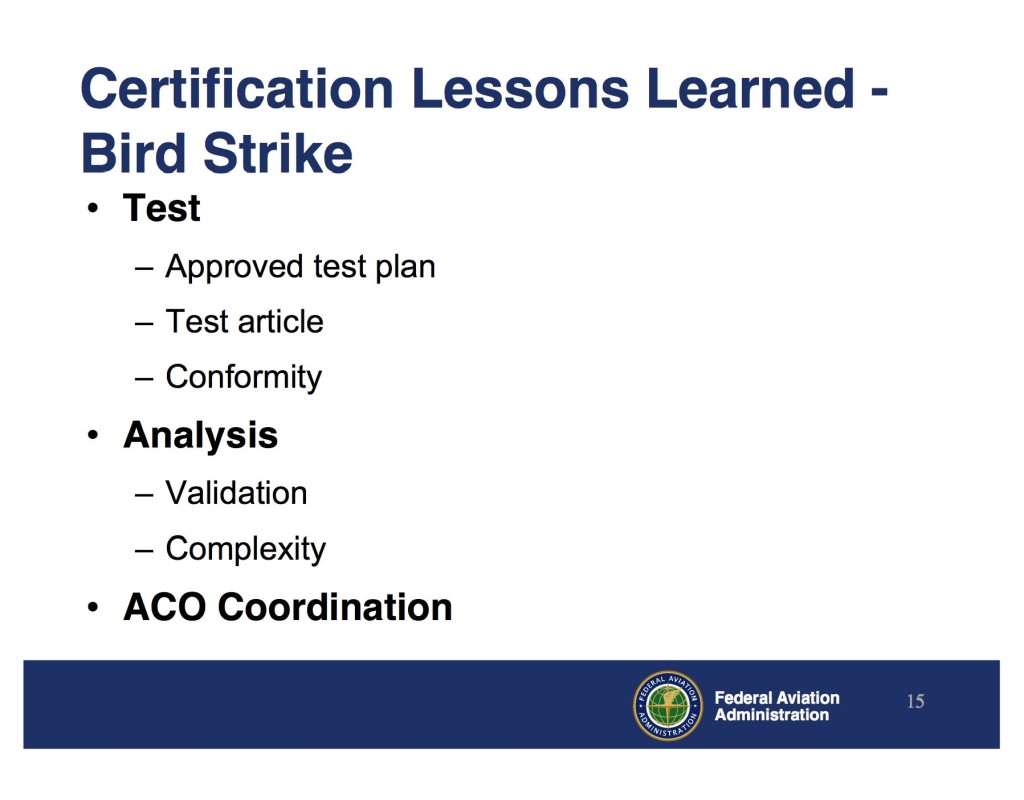 Certification Lessons Learned - Bird Strike

• Test
– Approved test plan
– Test article
– Conformity

• Analysis
– Validation
– Complexity

• ACO Coordination

FEDERAL AVIATION ADMINISTRATION

Federal Aviation Administration

15